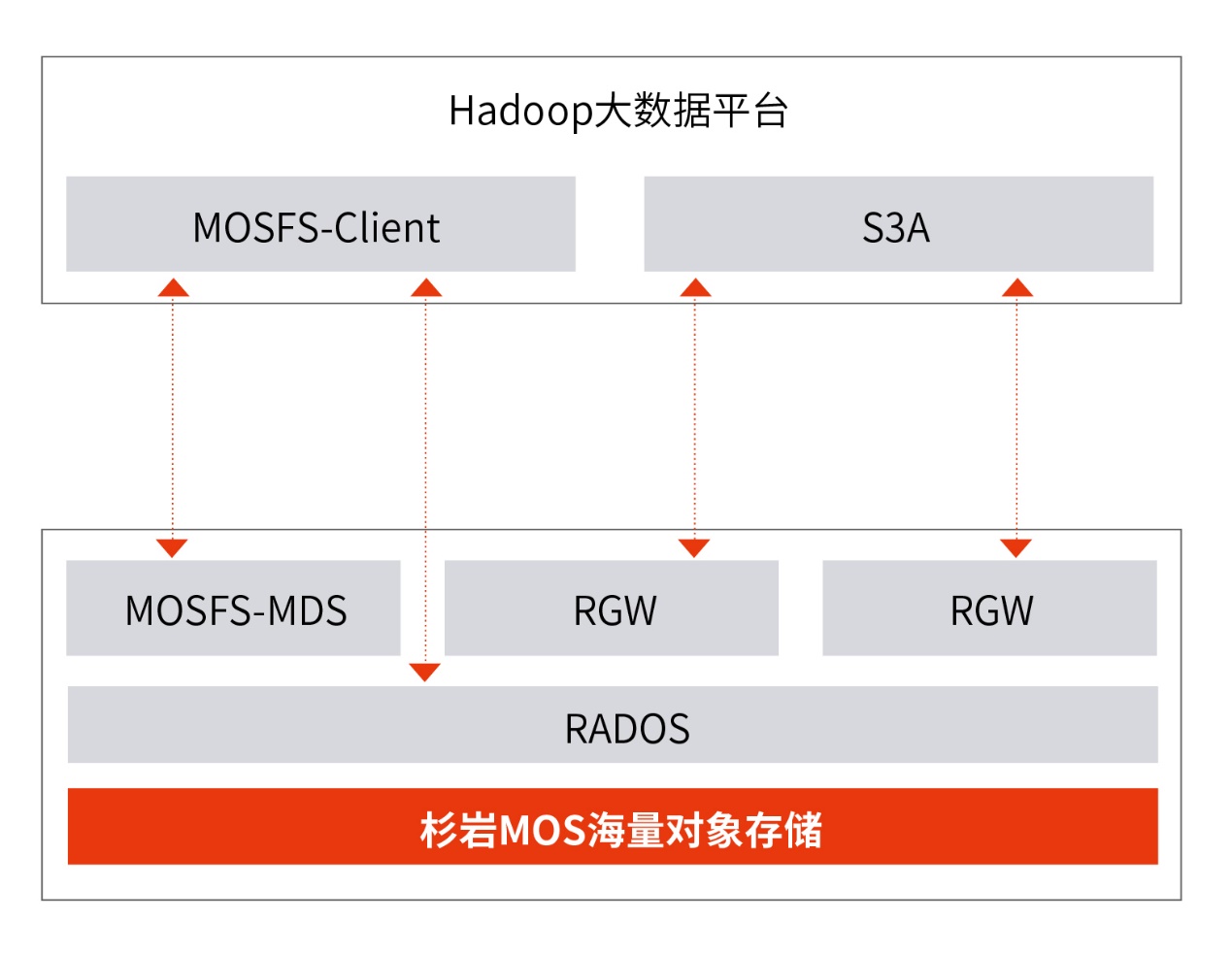 Hadoop大数据平台

MOSFS-Client

S3A

MOSFS-MDS

RGW

RGW

RADOS

杉岩MOS海量对象存储